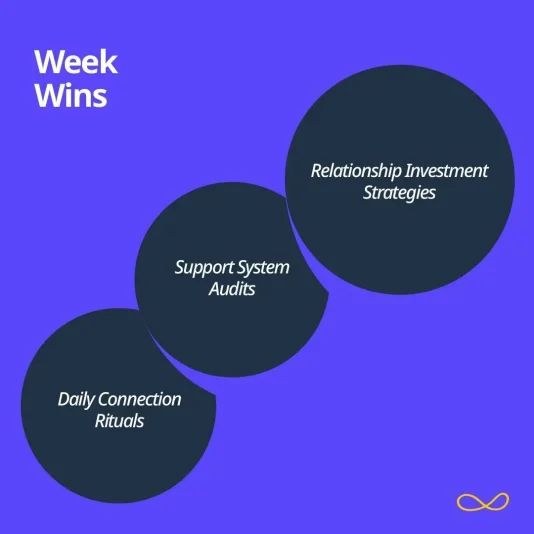 Week Wins

Relationship Investment Strategies

Support System Audits

Daily Connection Rituals